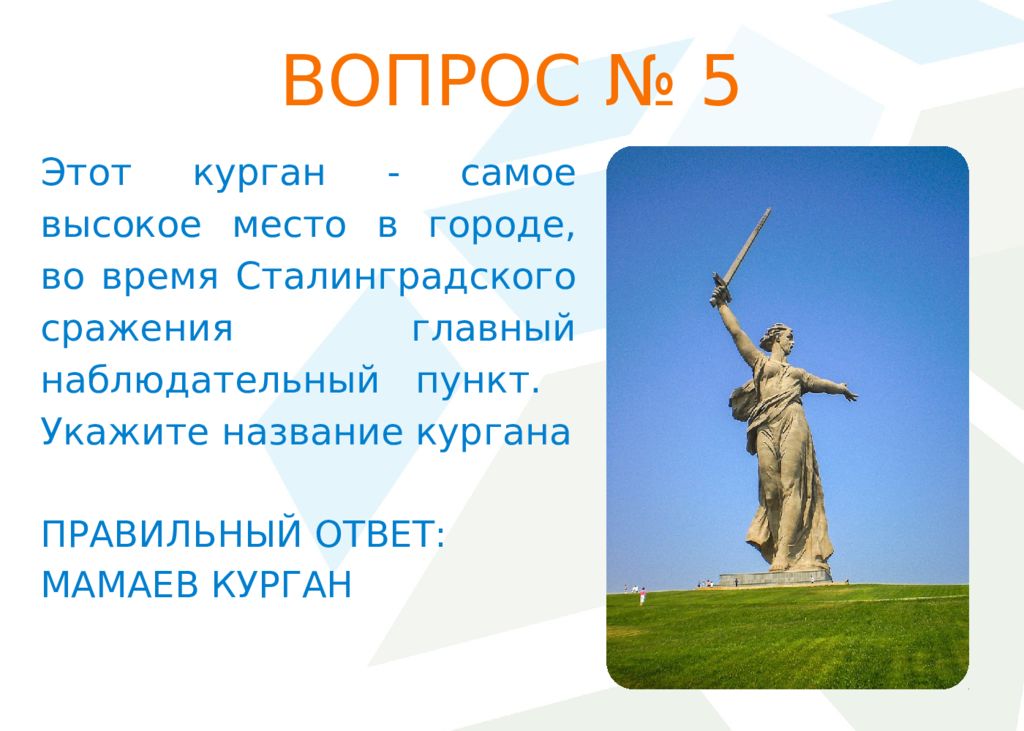 ВОПРОС № 5

Этот курган - самое высокое место в городе, во время Сталинградского сражения главный наблюдательный пункт. Укажите название кургана

ПРАВИЛЬНЫЙ ОТВЕТ:
МАМАЕВ КУРГАН